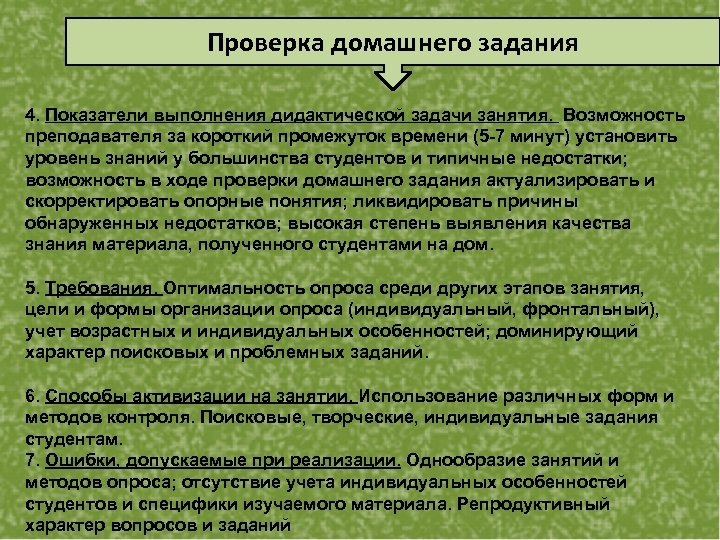 Проверка домашнего задания

4. Показатели выполнения дидактической задачи занятия. Возможность преподавателя за короткий промежуток времени (5-7 минут) установить уровень знаний у большинства студентов и типичные недостатки; возможность в ходе проверки домашнего задания актуализировать и скорректировать опорные понятия; ликвидировать причины обнаруженных недостатков; высокая степень выявления качества знания материала, полученного студентами на дом.

5. Требования. Оптимальность опроса среди других этапов занятия, цели и формы организации опроса (индивидуальный, фронтальный), учет возрастных и индивидуальных особенностей; доминирующий характер поисковых и проблемных заданий.

6. Способы активизации на занятии. Использование различных форм и методов контроля. Поисковые, творческие, индивидуальные задания студентам.
7. Ошибки, допускаемые при реализации. Однообразие занятий и методов опроса; отсутствие учета индивидуальных особенностей студентов и специфики изучаемого материала. Репродуктивный характер вопросов и заданий